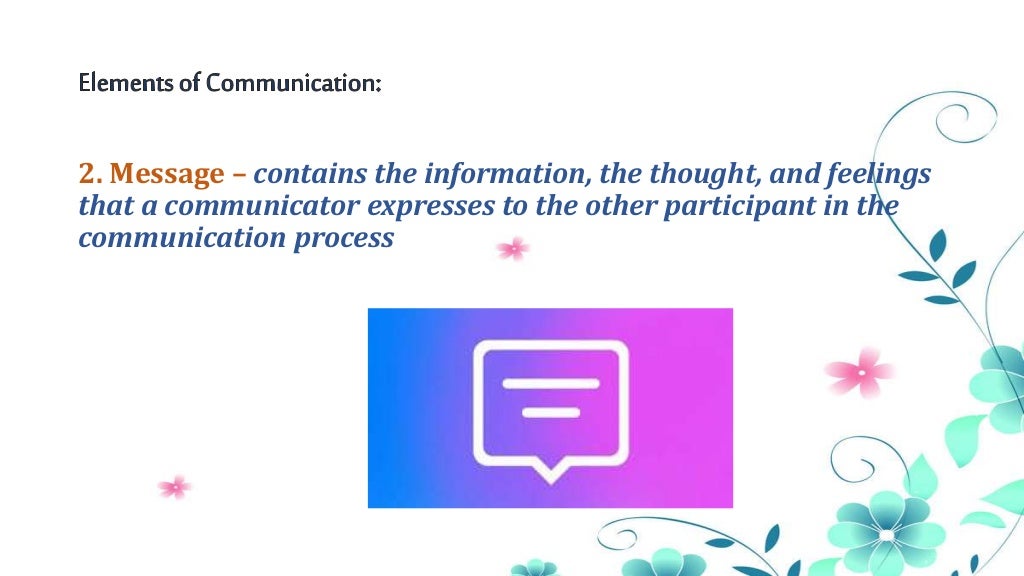 Elements of Communication:

2. Message – contains the information, the thought, and feelings that a communicator expresses to the other participant in the communication process